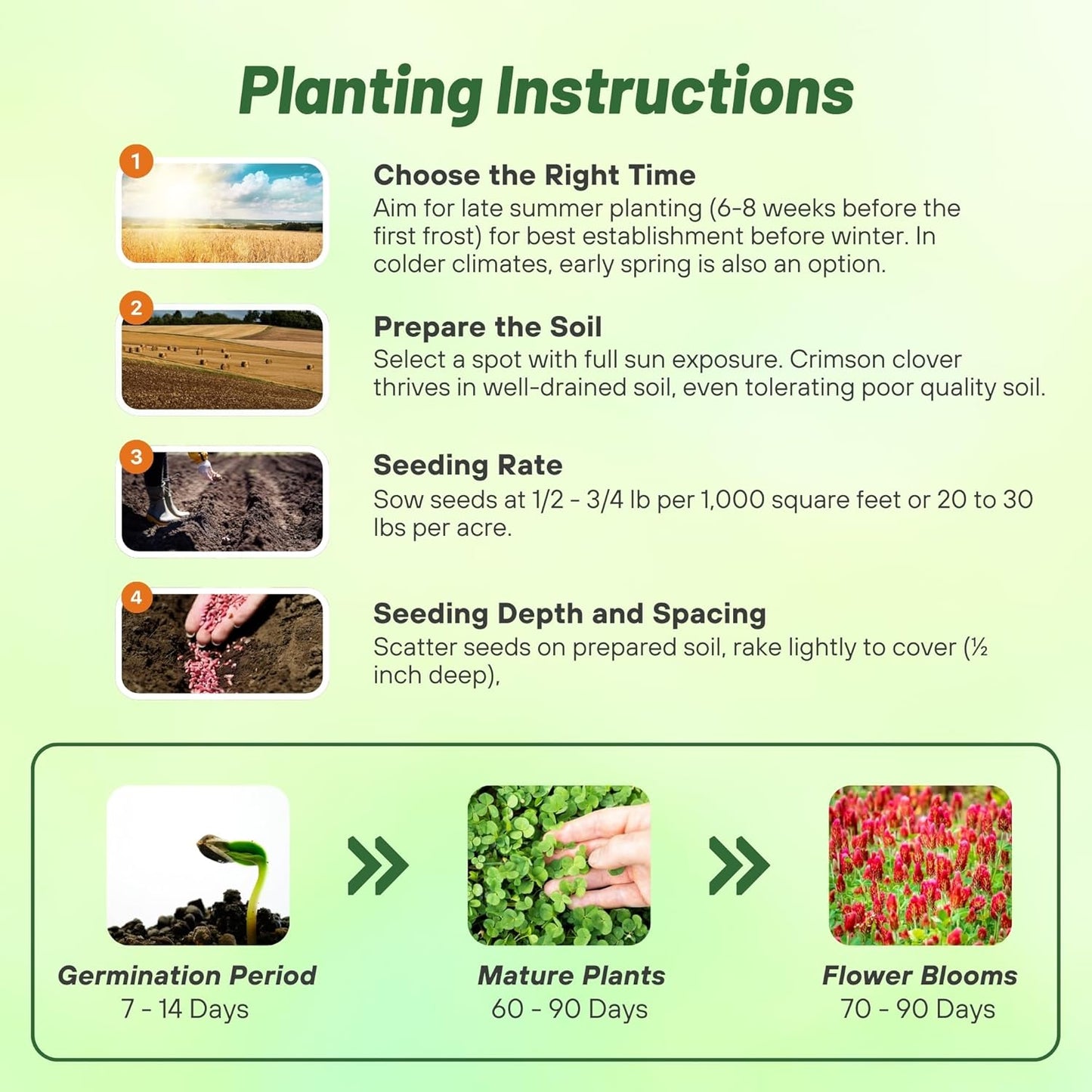 Planting Instructions

1

Choose the Right Time
Aim for late summer planting (6-8 weeks before the first frost) for best establishment before winter. In colder climates, early spring is also an option.

2

Prepare the Soil
Select a spot with full sun exposure. Crimson clover thrives in well-drained soil, even tolerating poor quality soil.

3

Seeding Rate
Sow seeds at 1/2 - 3/4 lb per 1,000 square feet or 20 to 30 lbs per acre.

4

Seeding Depth and Spacing
Scatter seeds on prepared soil, rake lightly to cover (½ inch deep),

Germination Period
7 - 14 Days

Mature Plants
60 - 90 Days

Flower Blooms
70 - 90 Days